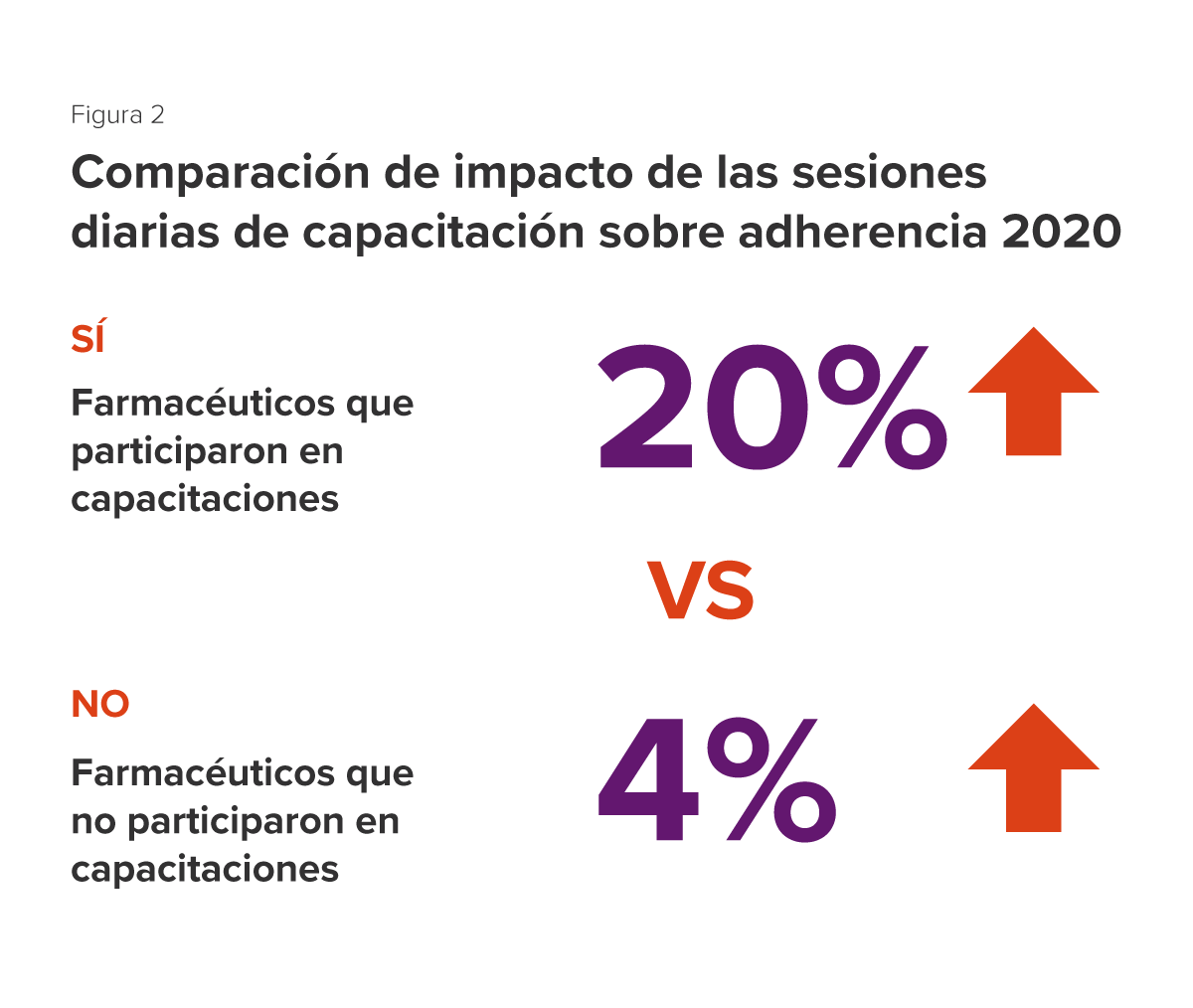 Figura 2

Comparación de impacto de las sesiones diarias de capacitación sobre adherencia 2020

SÍ

Farmacéuticos que participaron en capacitaciones

20%

VS

NO

Farmacéuticos que no participaron en capacitaciones

4%